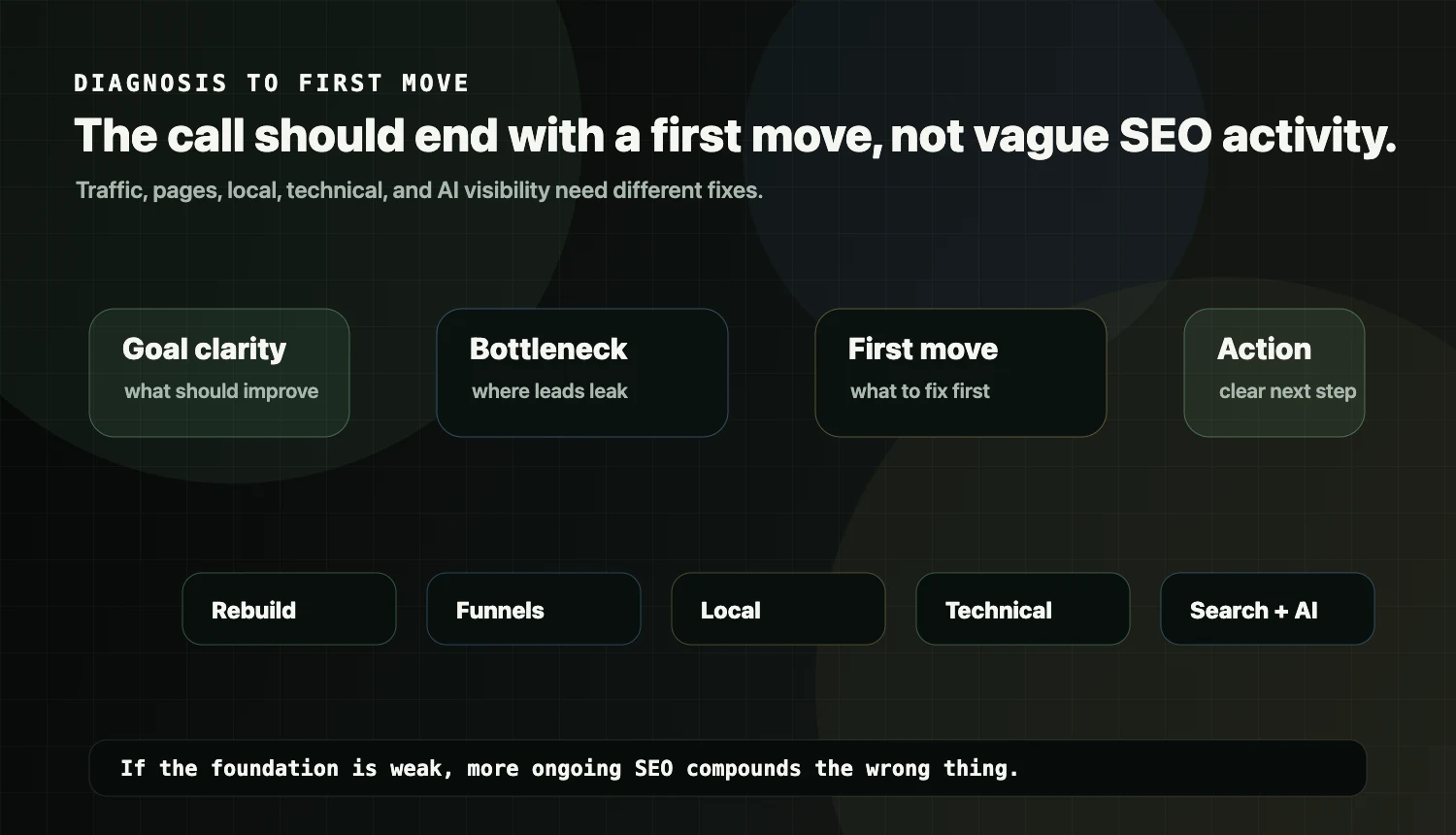 DIAGNOSIS TO FIRST MOVE

The call should end with a first move, not vague SEO activity.

Traffic, pages, local, technical, and AI visibility need different fixes.

Goal clarity
what should improve

Bottleneck
where leads leak

First move
what to fix first

Action
clear next step

Rebuild

Funnels

Local

Technical

Search + AI

If the foundation is weak, more ongoing SEO compounds the wrong thing.